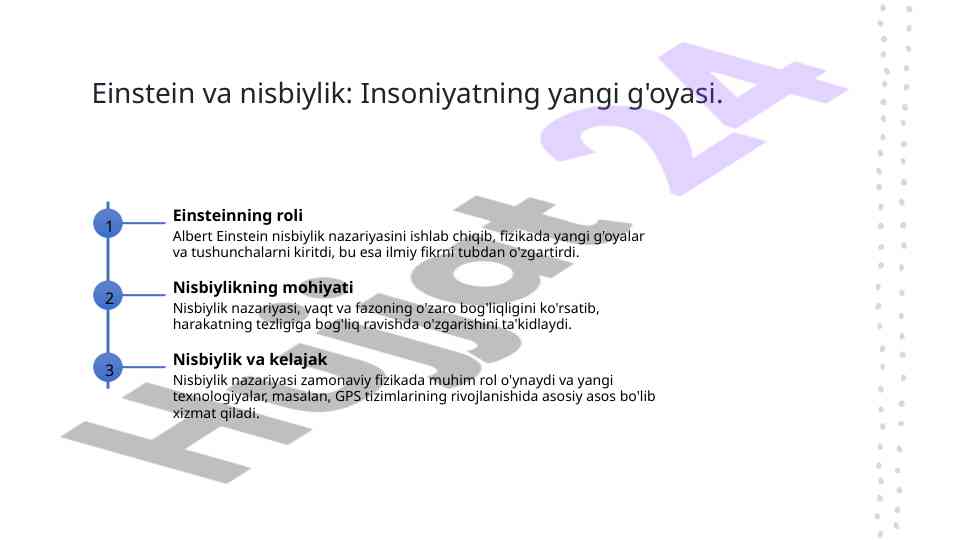 Einstein va nisbiylik: Insoniyatning yangi g'oyasi.

1
Einsteinning roli
Albert Einstein nisbiylik nazariyasini ishlab chiqib, fizikada yangi g'oyalar va tushunchalarni kiritdi, bu esa ilmiy fikrni tubdan o'zgartirdi.

2
Nisbiylikning mohiyati
Nisbiylik nazariyasi, vaqt va fazoning o'zaro bog'liqligini ko'rsatib, harakatning tezligiga bog'liq ravishda o'zgarishini ta'kidlaydi.

3
Nisbiylik va kelajak
Nisbiylik nazariyasi zamonaviy fizikada muhim rol o'ynaydi va yangi texnologiyalar, masalan, GPS tizimlarining rivojlanishida asosiy asos bo'lib xizmat qiladi.

Hujjat 24